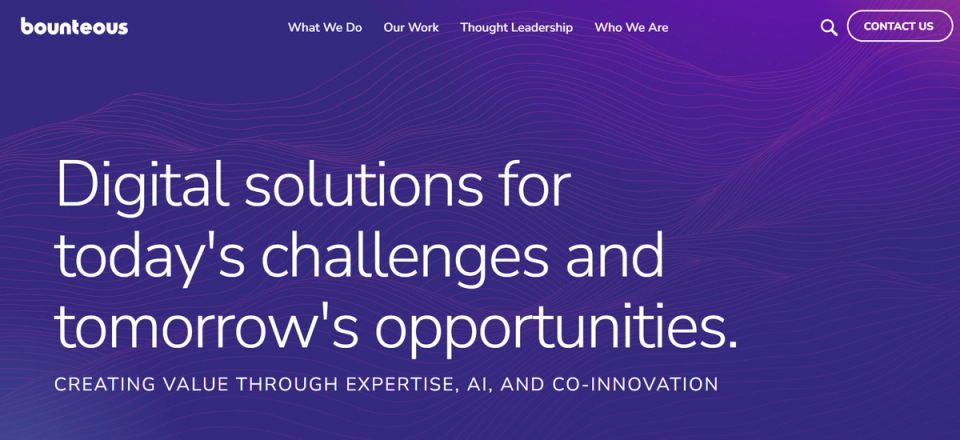 bounteous

What We Do Our Work Thought Leadership Who We Are

CONTACT US

Digital solutions for today's challenges and tomorrow's opportunities.

CREATING VALUE THROUGH EXPERTISE, AI, AND CO-INNOVATION